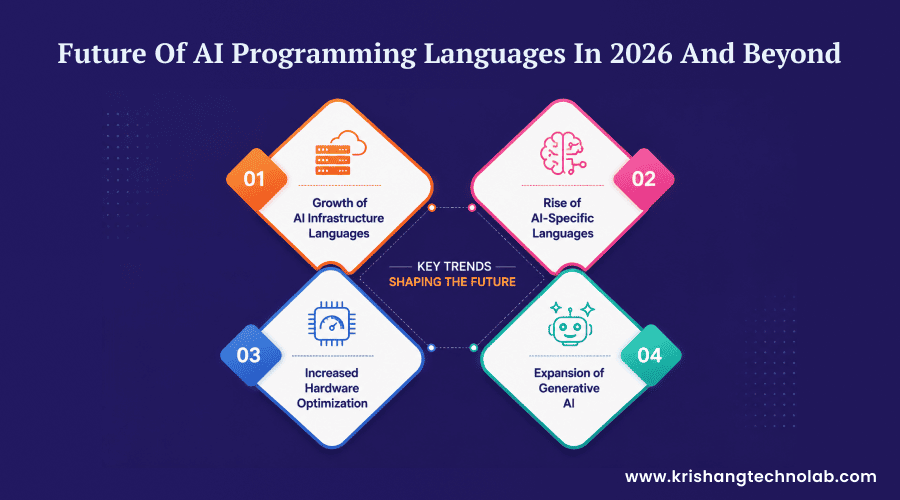 Future Of AI Programming Languages In 2026 And Beyond

01
Growth of AI Infrastructure Languages

02
Rise of AI-Specific Languages

KEY TRENDS
SHAPING THE FUTURE

03
Increased Hardware Optimization

04
Expansion of Generative AI

www.krishangtechnolab.com